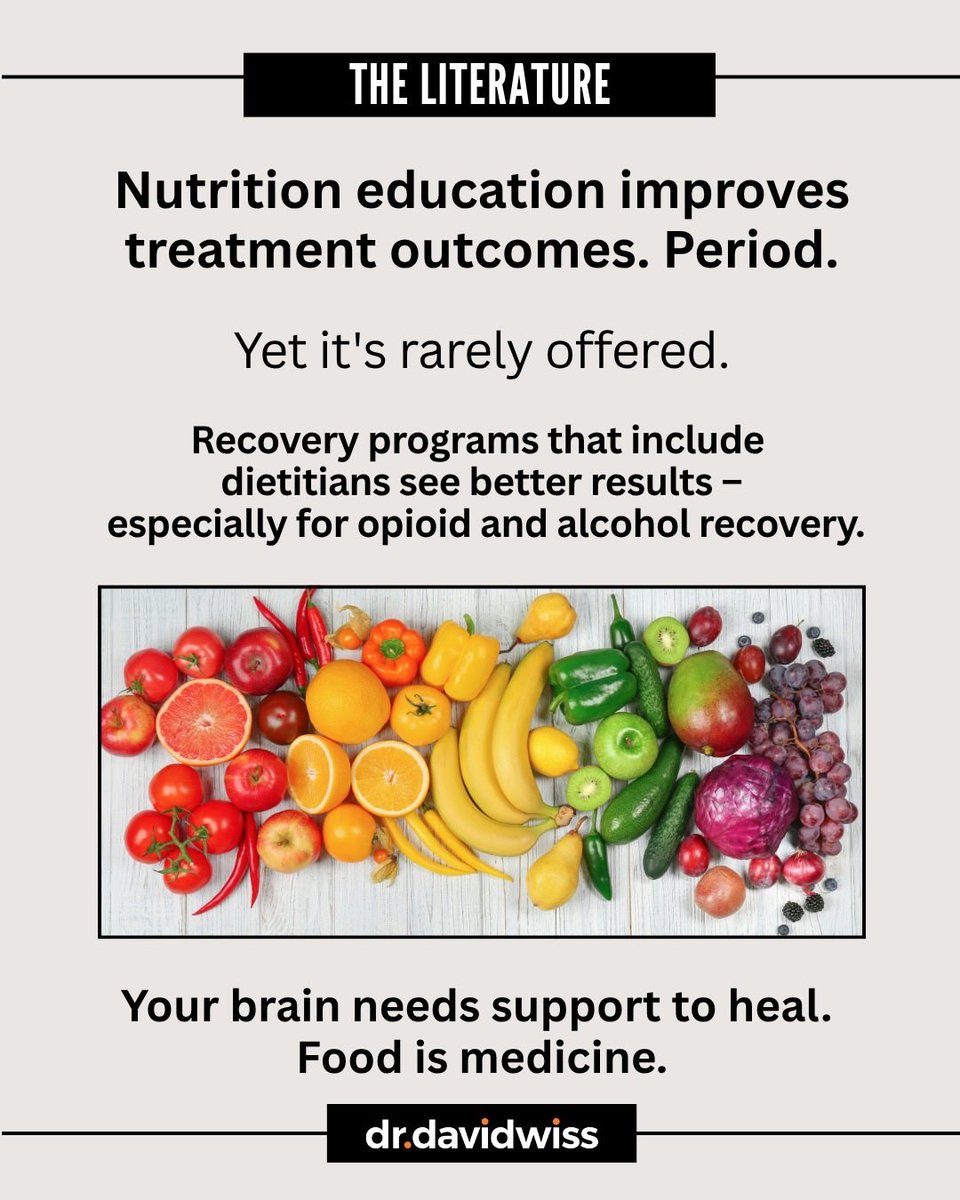 THE LITERATURE

Nutrition education improves treatment outcomes. Period.

Yet it's rarely offered.

Recovery programs that include dietitians see better results – especially for opioid and alcohol recovery.

Your brain needs support to heal. Food is medicine.

dr.davidwiss